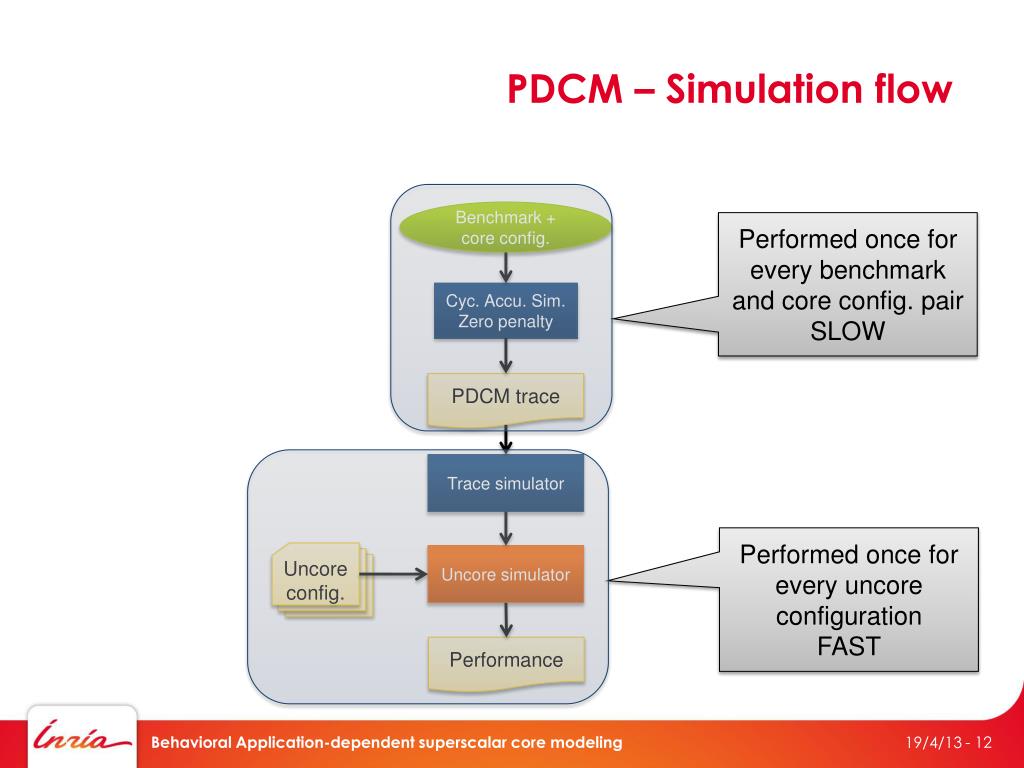 PDCM – Simulation flow

Benchmark + core config.

Cyc. Accu. Sim. Zero penalty

PDCM trace

Performed once for every benchmark and core config. pair SLOW

Trace simulator

Uncore config.

Uncore simulator

Performance

Performed once for every uncore configuration FAST

Inria

Behavioral Application-dependent superscalar core modeling

19/4/13 - 12